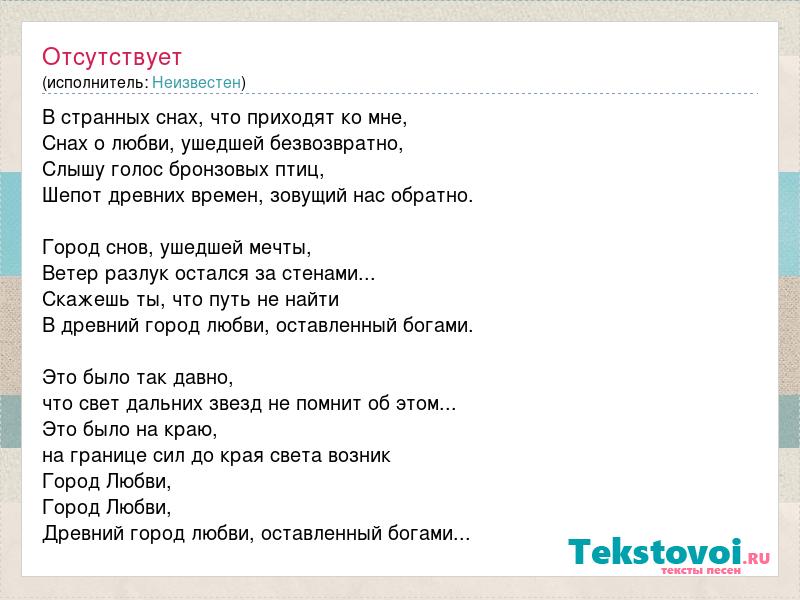 Отсутствует
(исполнитель: Неизвестен)

В странных снах, что приходят ко мне,
Снах о любви, ушедшей безвозвратно,
Слышу голос бронзовых птиц,
Шепот древних времен, зовущий нас обратно.

Город снов, ушедшей мечты,
Ветер разлук остался за стенами...
Скажешь ты, что путь не найти
В древний город любви, оставленный богами.

Это было так давно,
что свет дальних звезд не помнит об этом...
Это было на краю,
на границе сил до края света возник
Город Любви,
Город Любви,
Древний город любви, оставленный богами...

Tekstovoi.RU
тексты песен